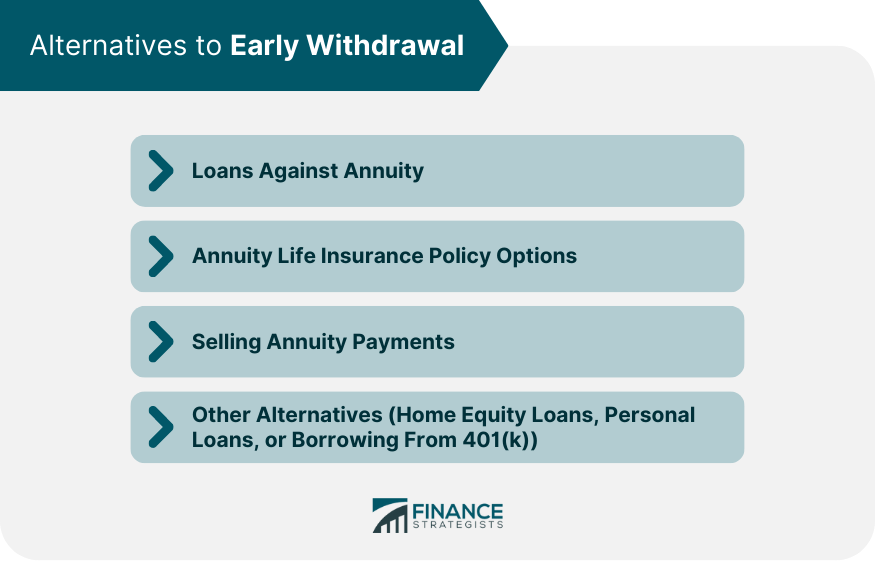 Alternatives to Early Withdrawal

Loans Against Annuity

Annuity Life Insurance Policy Options

Selling Annuity Payments

Other Alternatives (Home Equity Loans, Personal Loans, or Borrowing From 401(k))

FINANCE STRATEGISTS